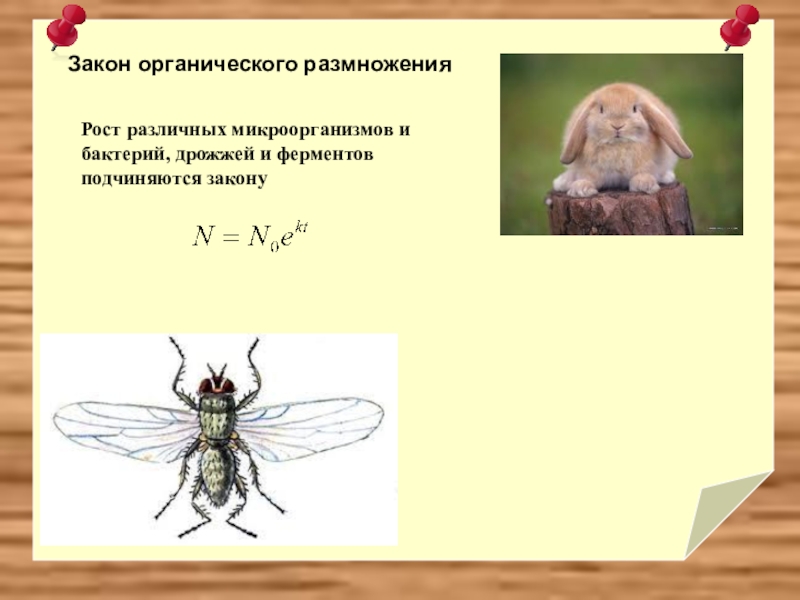 Закон органического размножения

Рост различных микроорганизмов и бактерий, дрожжей и ферментов подчиняются закону

$N = N_0 e^{kt}$